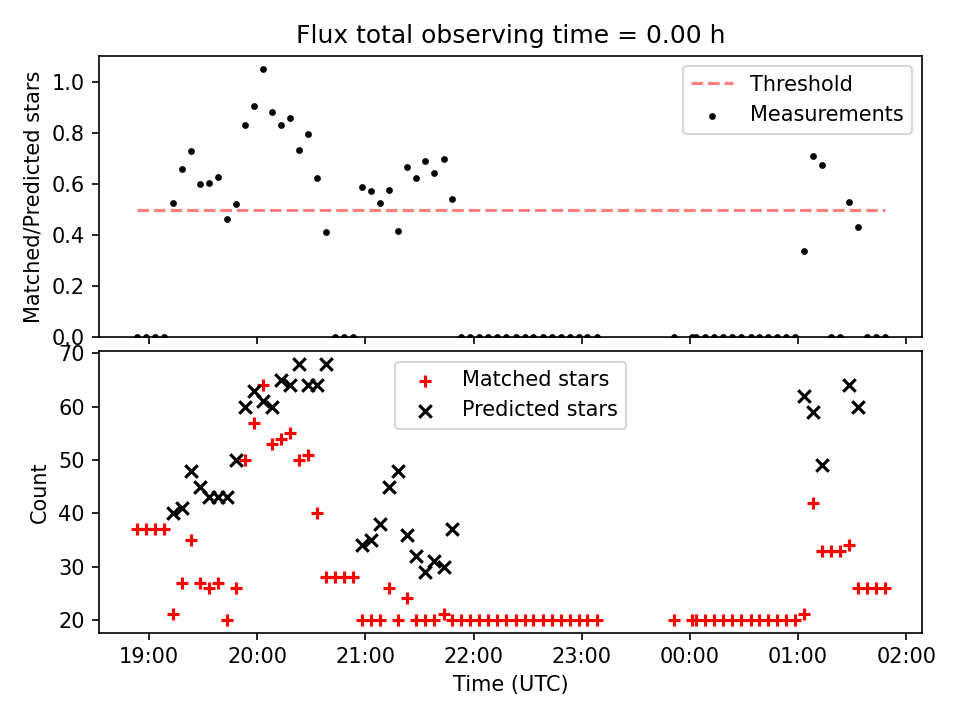 Flux total observing time = 0.00 h

Matched/Predicted stars

1.0
0.8
0.6
0.4
0.2
0.0

Threshold
Measurements

Count

70
60
50
40
30
20

Matched stars
Predicted stars

19:00
20:00
21:00
22:00
23:00
00:00
01:00
02:00

Time (UTC)